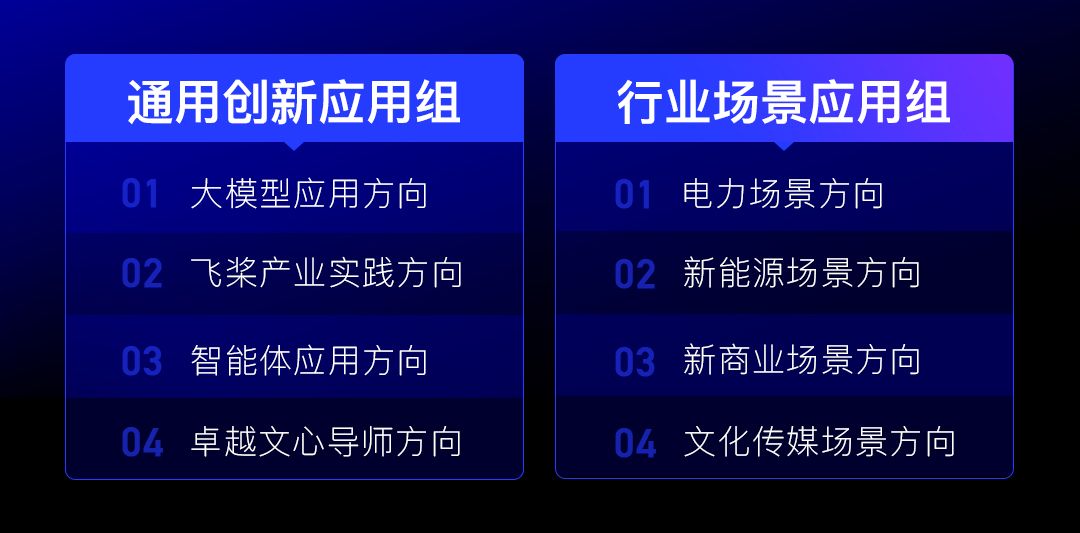 通用创新应用组

01 大模型应用方向

02 飞桨产业实践方向

03 智能体应用方向

04 卓越文心导师方向

行业场景应用组

01 电力场景方向

02 新能源场景方向

03 新商业场景方向

04 文化传媒场景方向